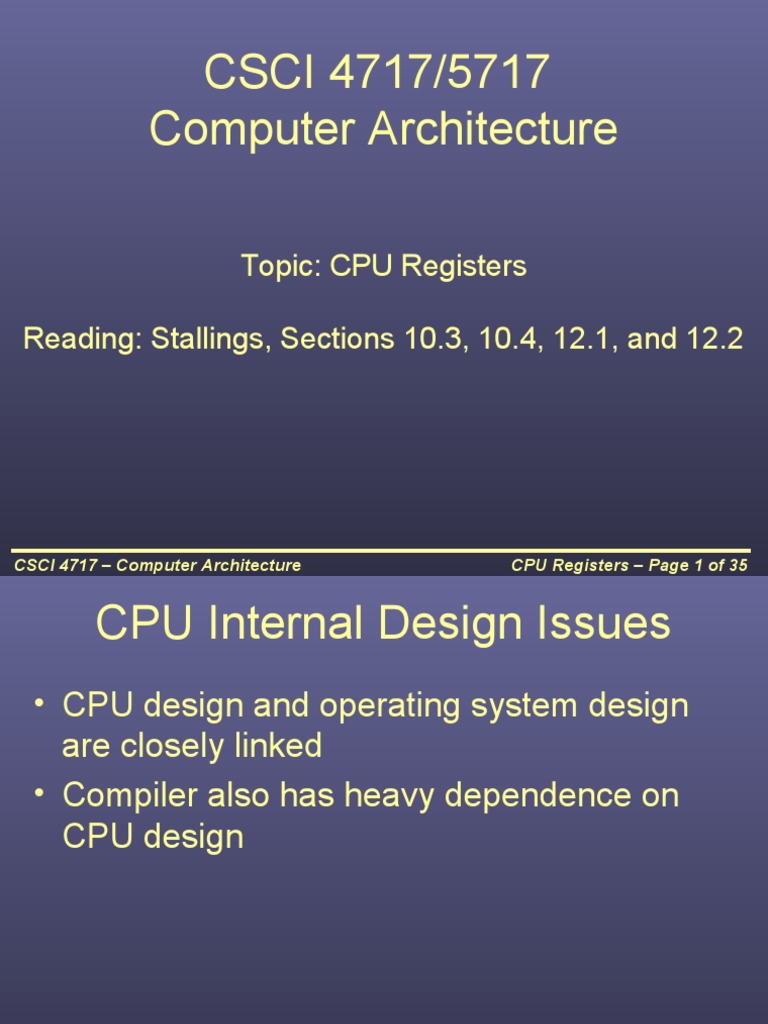 CSCI 4717/5717
Computer Architecture

Topic: CPU Registers

Reading: Stallings, Sections 10.3, 10.4, 12.1, and 12.2

CSCI 4717 – Computer Architecture

CPU Registers – Page 1 of 35

CPU Internal Design Issues

• CPU design and operating system design are closely linked

• Compiler also has heavy dependence on CPU design